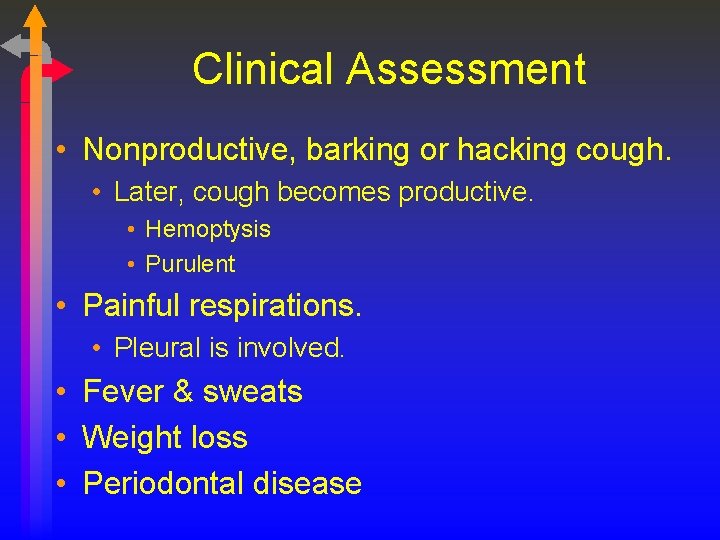 Clinical Assessment

• Nonproductive, barking or hacking cough.
  • Later, cough becomes productive.
    • Hemoptysis
    • Purulent
• Painful respirations.
  • Pleural is involved.
• Fever & sweats
• Weight loss
• Periodontal disease